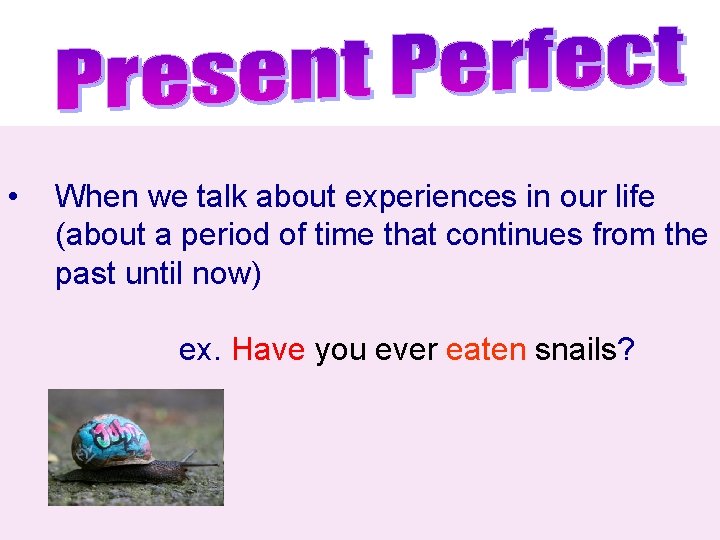 Present Perfect

• When we talk about experiences in our life (about a period of time that continues from the past until now)

ex. Have you ever eaten snails?